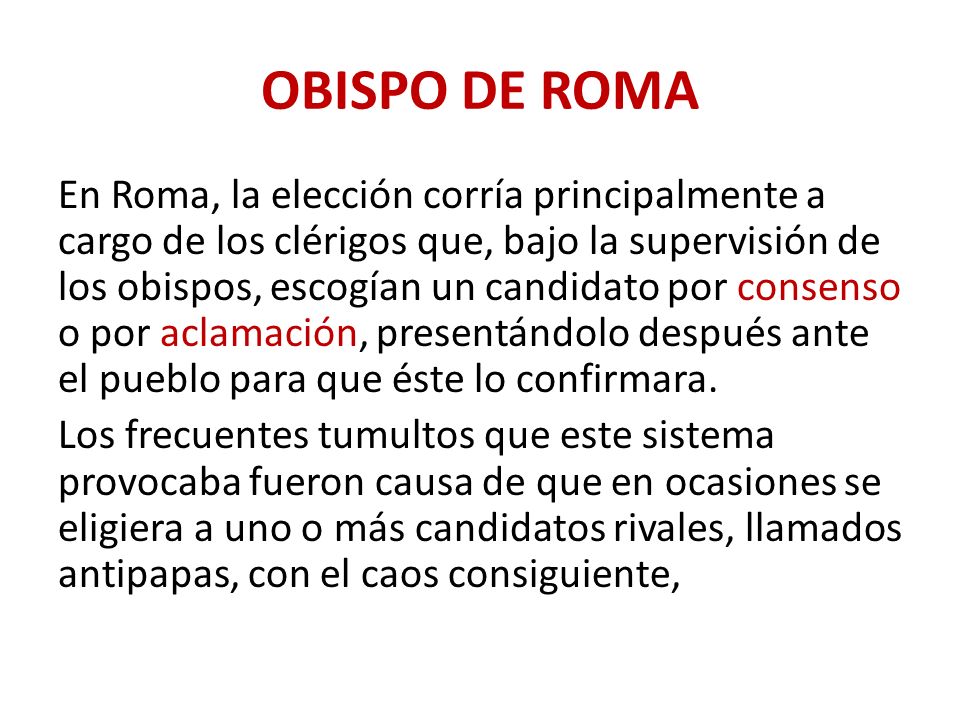 OBISPO DE ROMA

En Roma, la elección corría principalmente a cargo de los clérigos que, bajo la supervisión de los obispos, escogían un candidato por consenso o por aclamación, presentándolo después ante el pueblo para que éste lo confirmara.

Los frecuentes tumultos que este sistema provocaba fueron causa de que en ocasiones se eligiera a uno o más candidatos rivales, llamados antipapas, con el caos consiguiente,